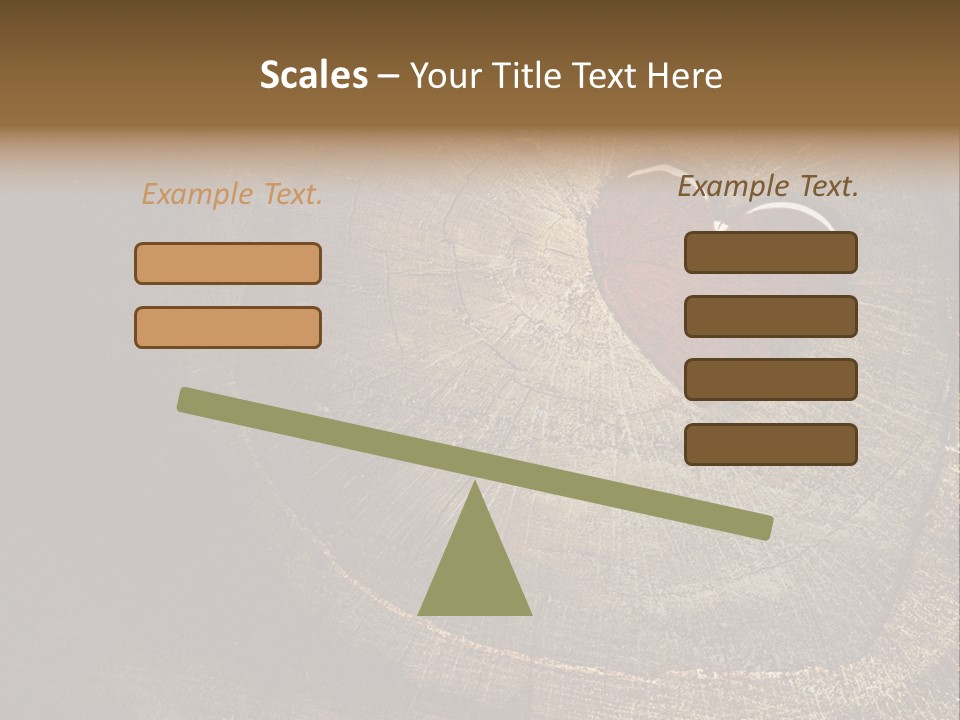 Scales – Your Title Text Here

Example Text.

Example Text.